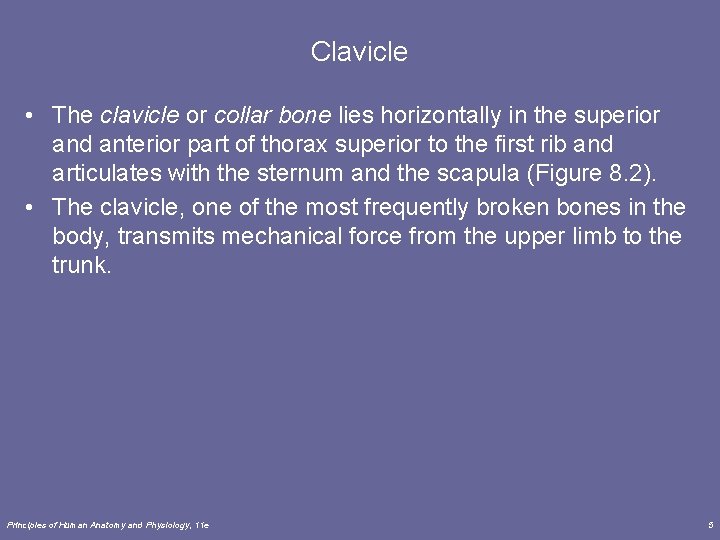 Clavicle

• The clavicle or collar bone lies horizontally in the superior and anterior part of thorax superior to the first rib and articulates with the sternum and the scapula (Figure 8.2).
• The clavicle, one of the most frequently broken bones in the body, transmits mechanical force from the upper limb to the trunk.

Principles of Human Anatomy and Physiology, 11e

5